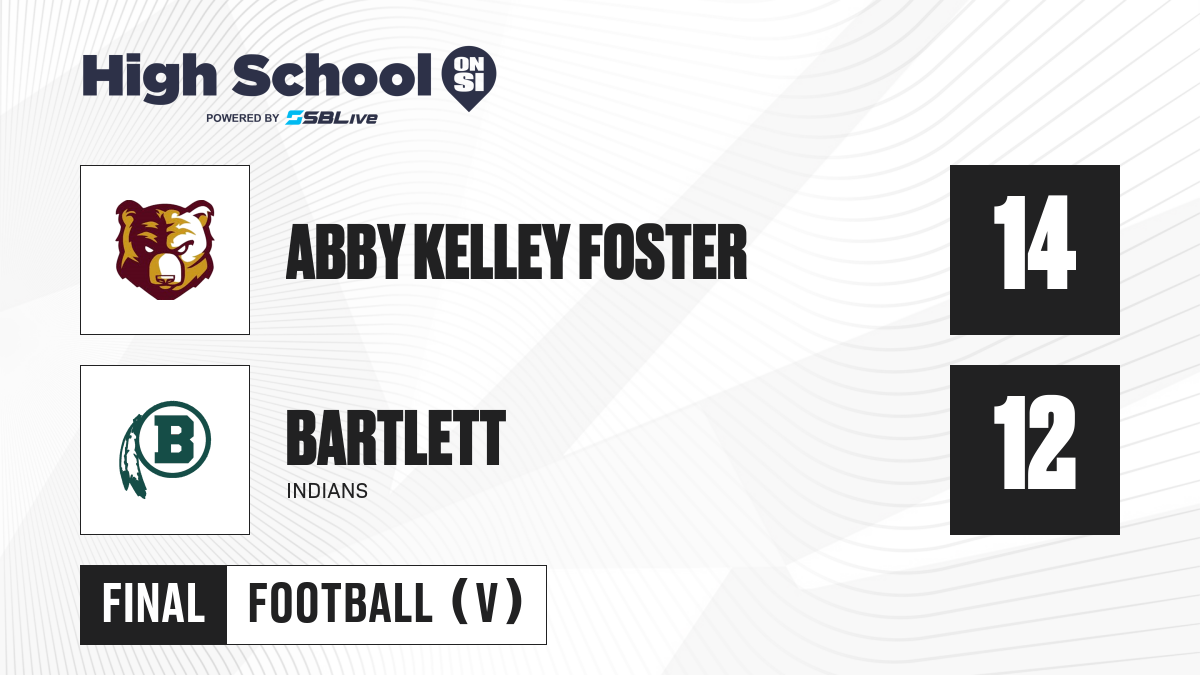 High School ON SI
POWERED BY SBLive

ABBY KELLEY FOSTER

14

B

BARTLETT
INDIANS

12

FINAL FOOTBALL (V)